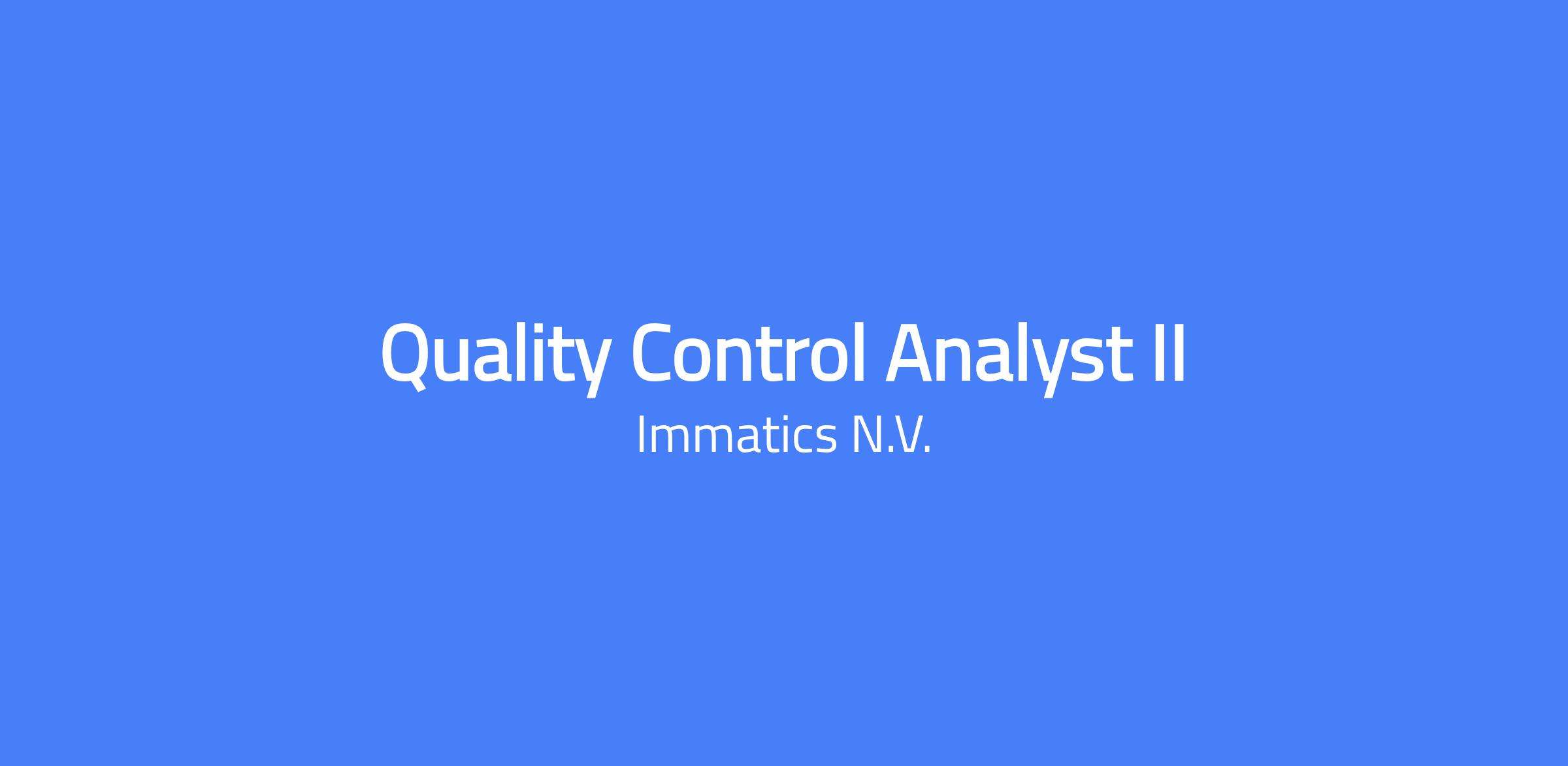 Quality Control Analyst II
Immatics N.V.